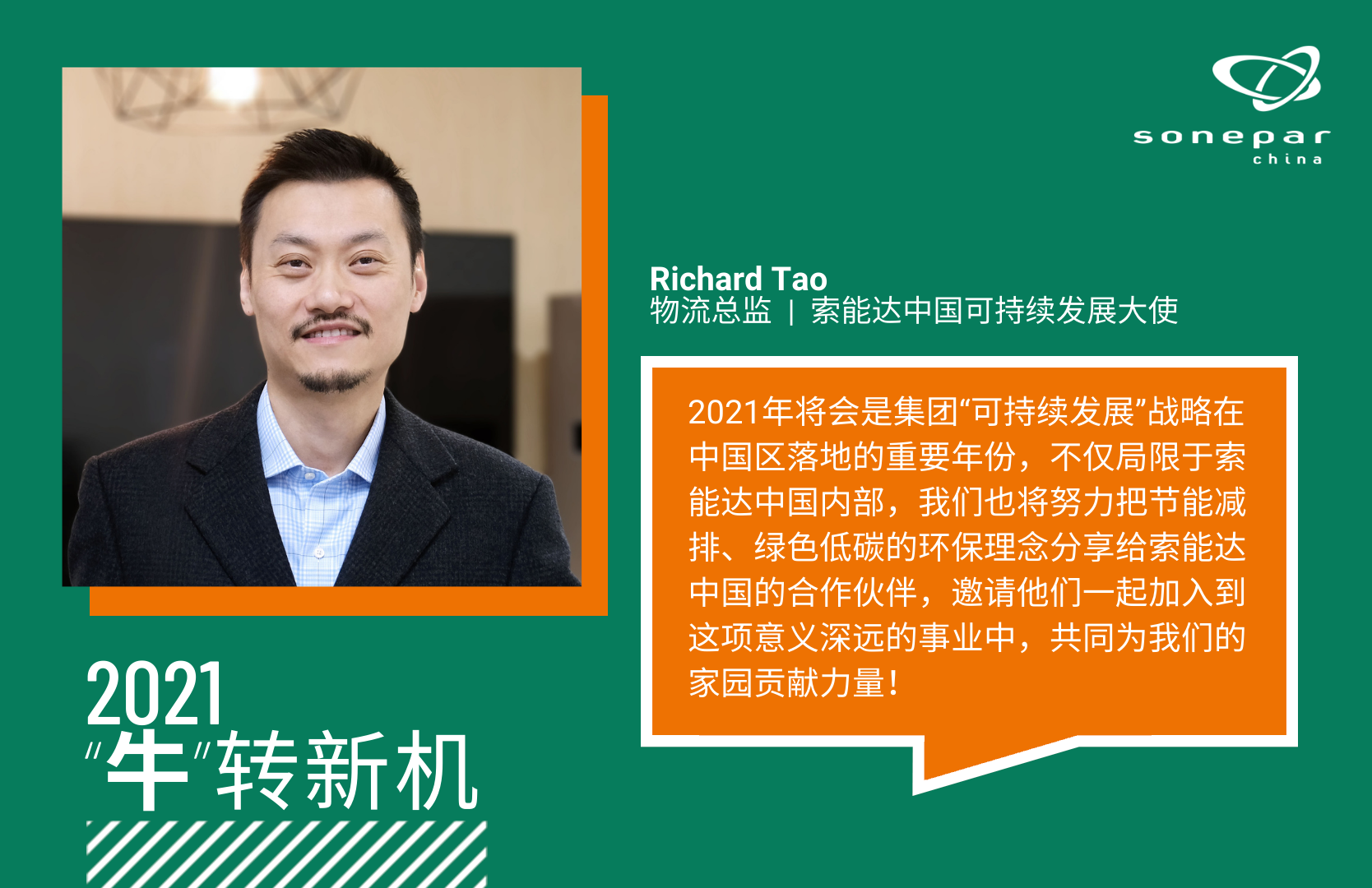 sonepar
china

Richard Tao
物流总监 | 索能达中国可持续发展大使

2021年将会是集团“可持续发展”战略在中国区落地的重要年份，不仅局限于索能达中国内部，我们也将努力把节能减排、绿色低碳的环保理念分享给索能达中国的合作伙伴，邀请他们一起加入到这项意义深远的事业中，共同为我们的家园贡献力量！

2021
“牛”转新机